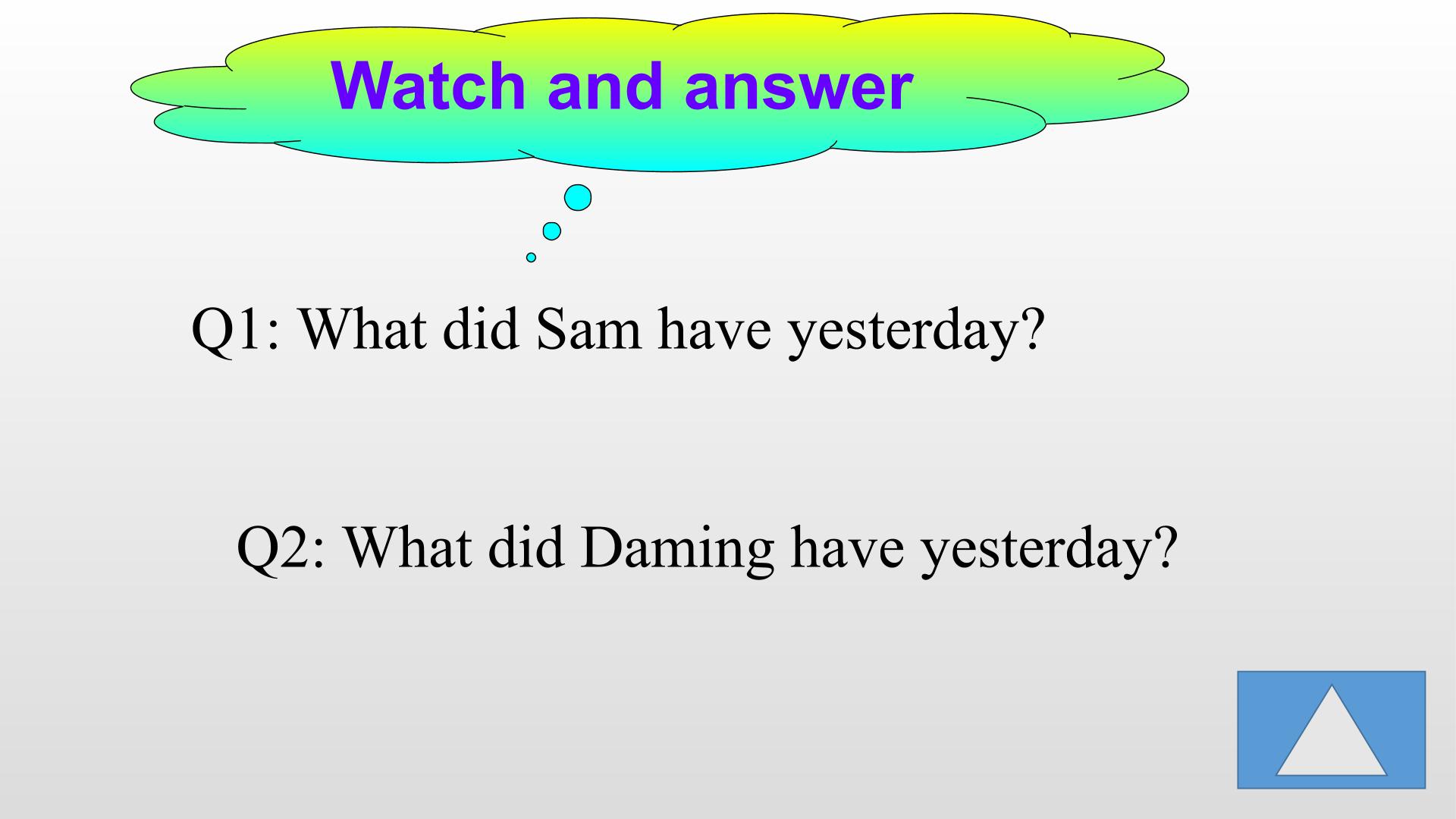 Watch and answer

Q1: What did Sam have yesterday?

Q2: What did Daming have yesterday?